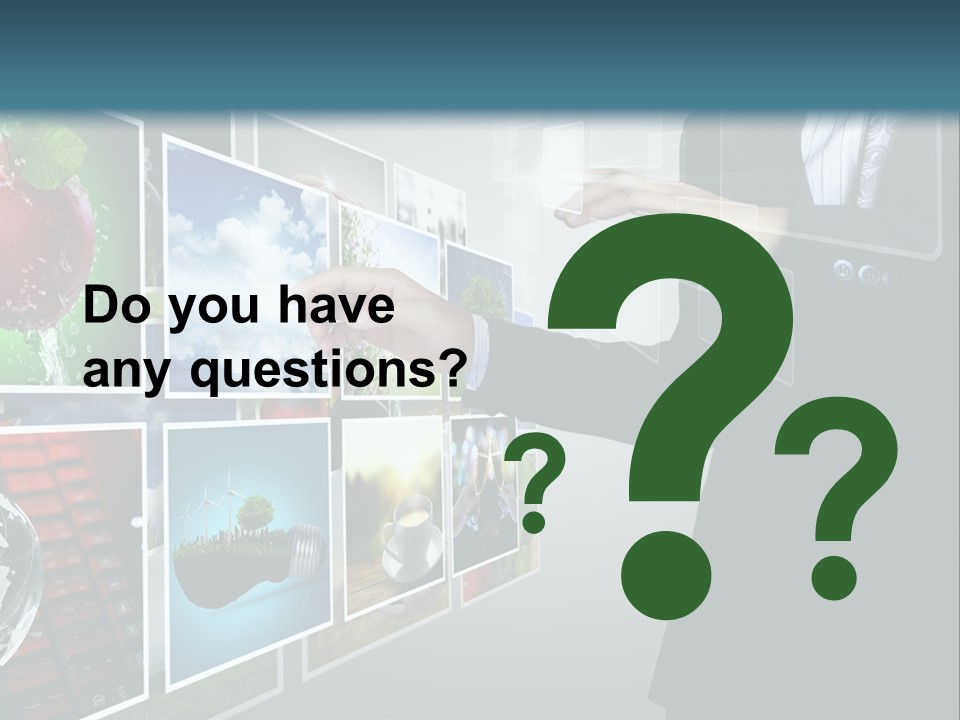 Do you have any questions?

?
?
?